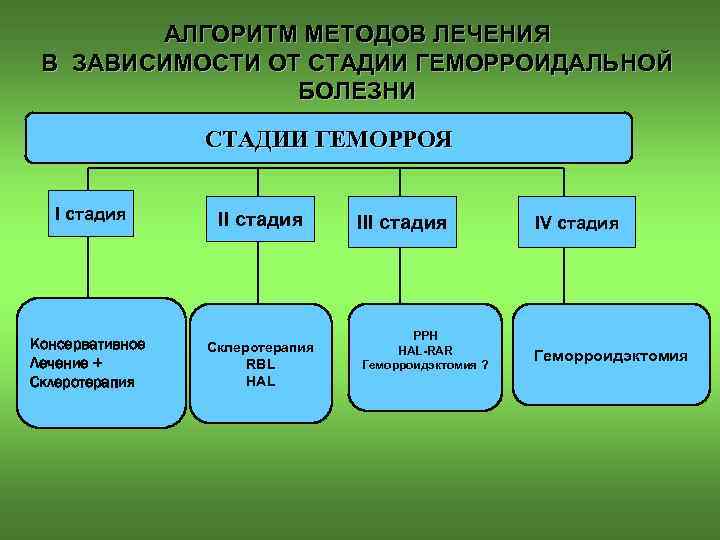 АЛГОРИТМ МЕТОДОВ ЛЕЧЕНИЯ В ЗАВИСИМОСТИ ОТ СТАДИИ ГЕМОРРОИДАЛЬНОЙ БОЛЕЗНИ

СТАДИИ ГЕМОРРОЯ

I стадия

II стадия

III стадия

IV стадия

Консервативное Лечение + Склеротерапия

Склеротерапия
RBL
HAL

PPH
HAL-RAR
Геморроидэктомия ?

Геморроидэктомия